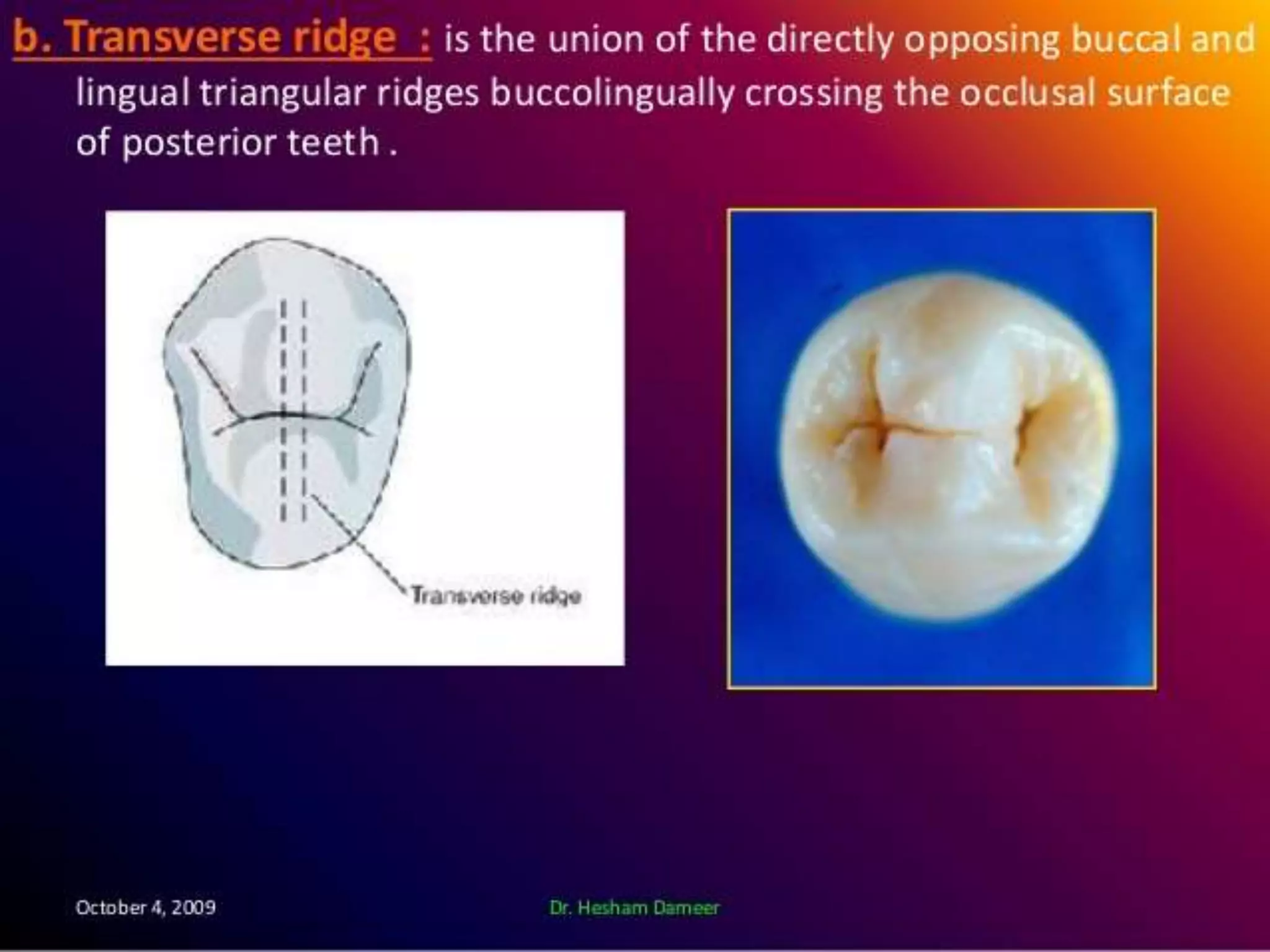 b. Transverse ridge : is the union of the directly opposing buccal and lingual triangular ridges buccolingually crossing the occlusal surface of posterior teeth .

Transverse ridge

October 4, 2009

Dr. Hesham Dameer